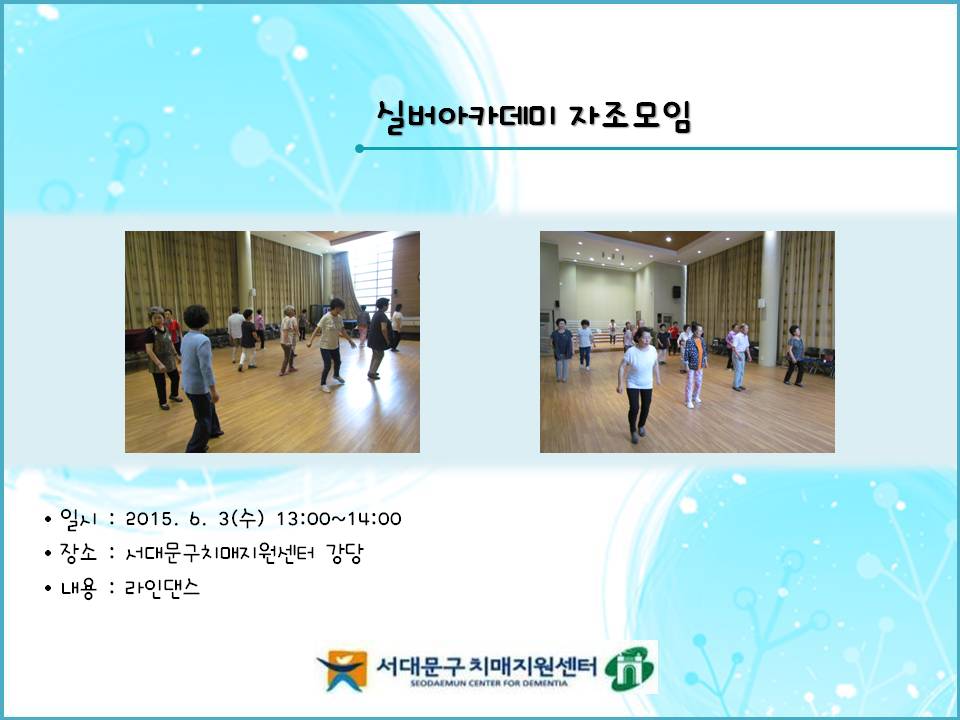 실버아카데미 자조모임

• 일시 : 2015. 6. 3(수) 13:00~14:00
• 장소 : 서대문구치매지원센터 강당
• 내용 : 라인댄스

서대문구 치매지원센터
SEODAEMUN CENTER FOR DEMENTIA